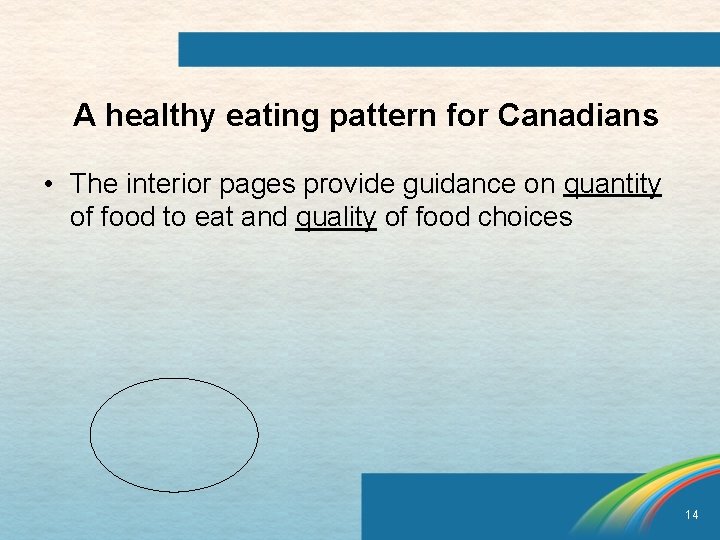 A healthy eating pattern for Canadians

• The interior pages provide guidance on quantity of food to eat and quality of food choices

14